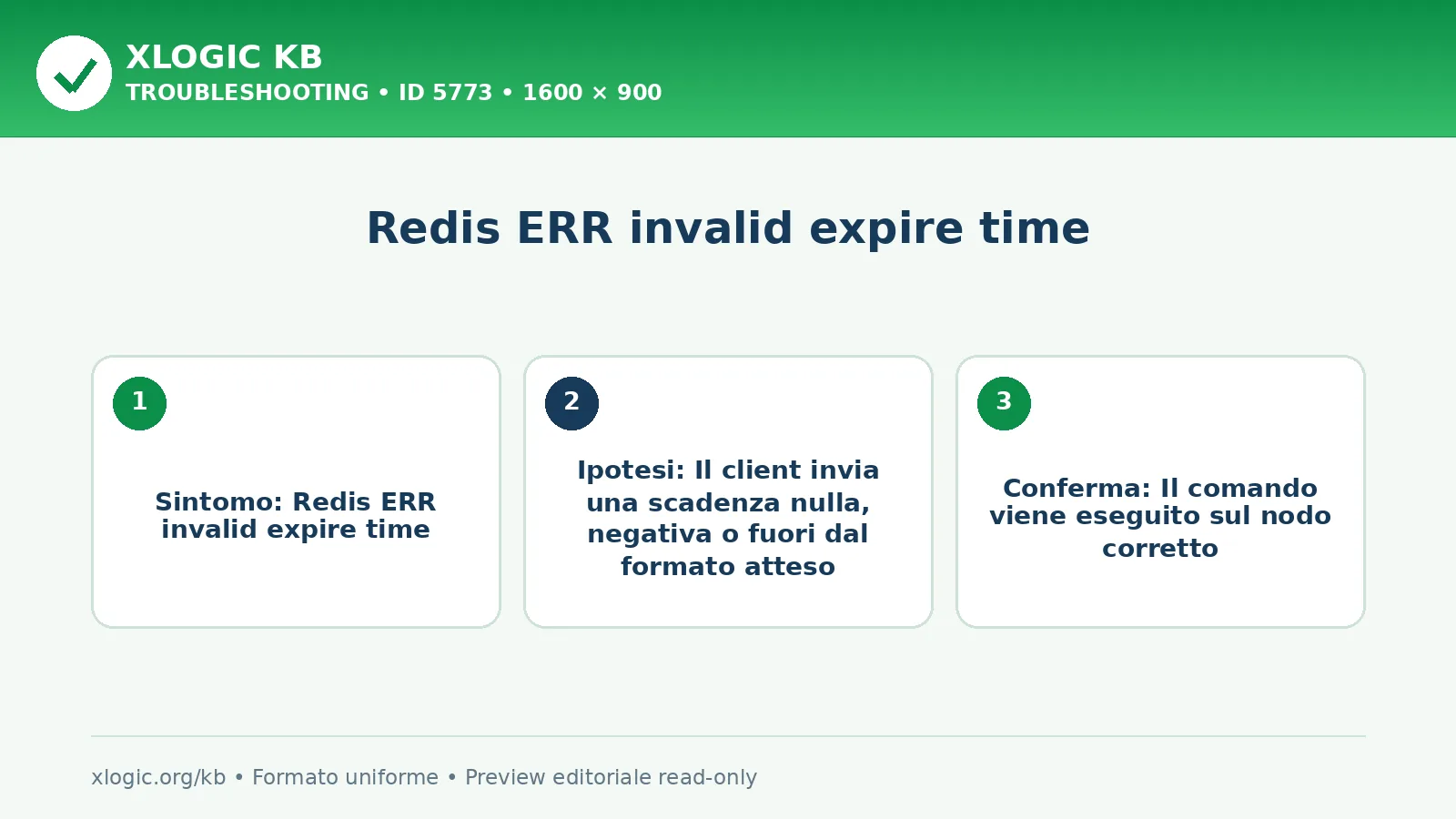 XLOGIC KB
TROUBLESHOOTING • ID 5773 • 1600 × 900

Redis ERR invalid expire time

1
Sintomo: Redis ERR invalid expire time

2
Ipotesi: Il client invia una scadenza nulla, negativa o fuori dal formato atteso

3
Conferma: Il comando viene eseguito sul nodo corretto

xlogic.org/kb • Formato uniforme • Preview editoriale read-only